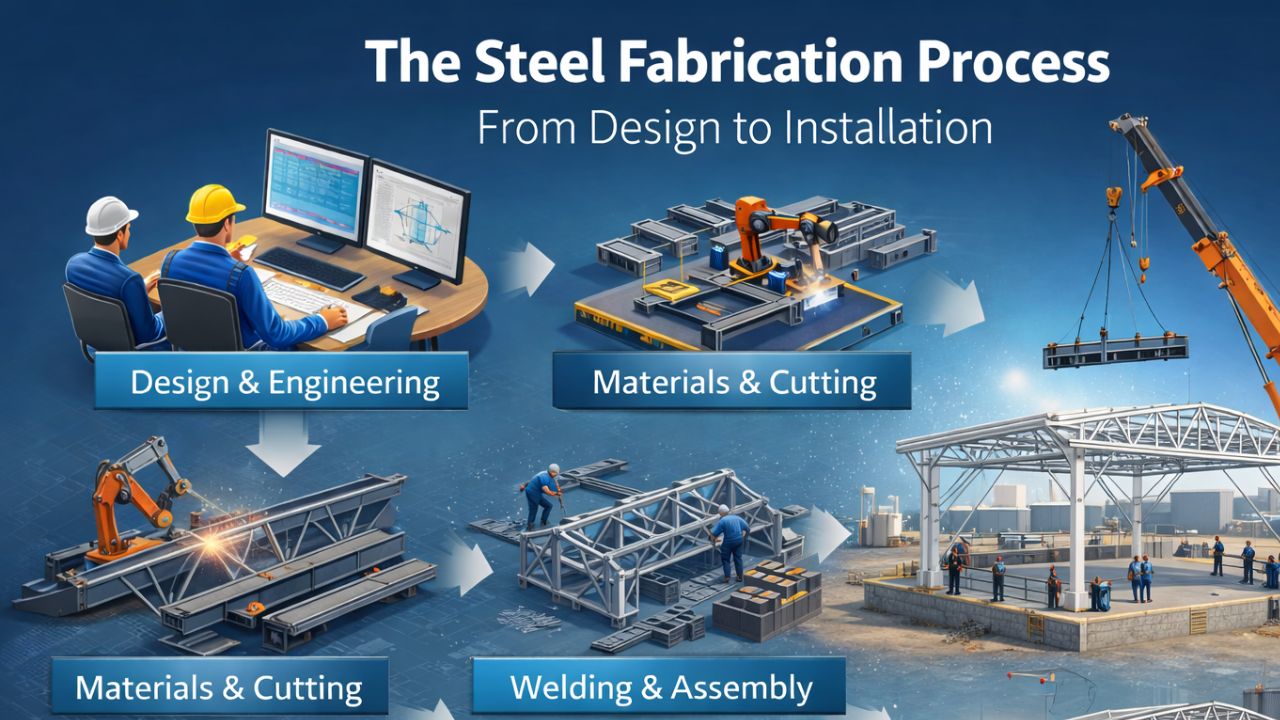 The Steel Fabrication Process

From Design to Installation

Design & Engineering

Materials & Cutting

Materials & Cutting

Welding & Assembly